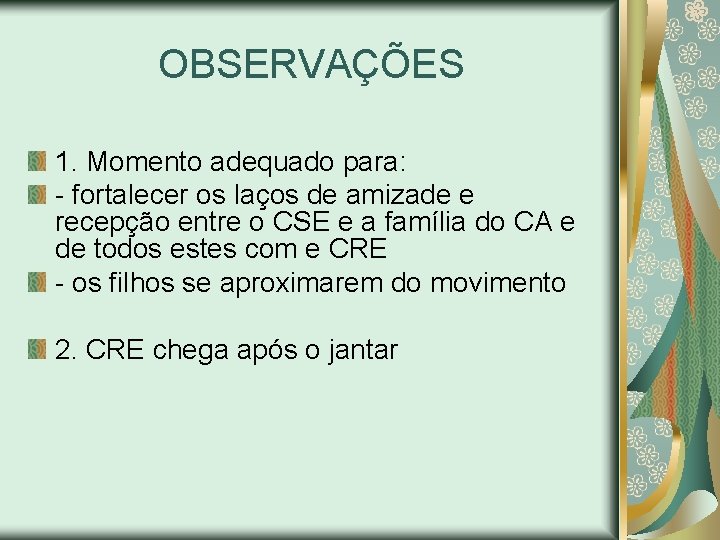 OBSERVAÇÕES

1. Momento adequado para:

- fortalecer os laços de amizade e recepção entre o CSE e a família do CA e de todos estes com e CRE

- os filhos se aproximarem do movimento

2. CRE chega após o jantar